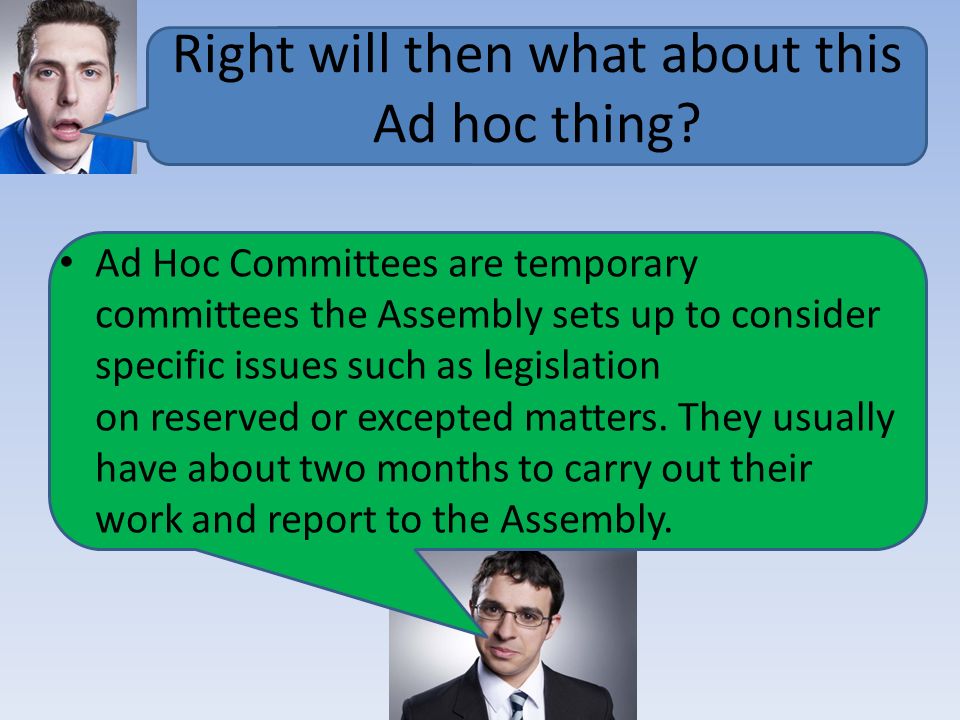 Right will then what about this Ad hoc thing?

• Ad Hoc Committees are temporary committees the Assembly sets up to consider specific issues such as legislation on reserved or excepted matters. They usually have about two months to carry out their work and report to the Assembly.